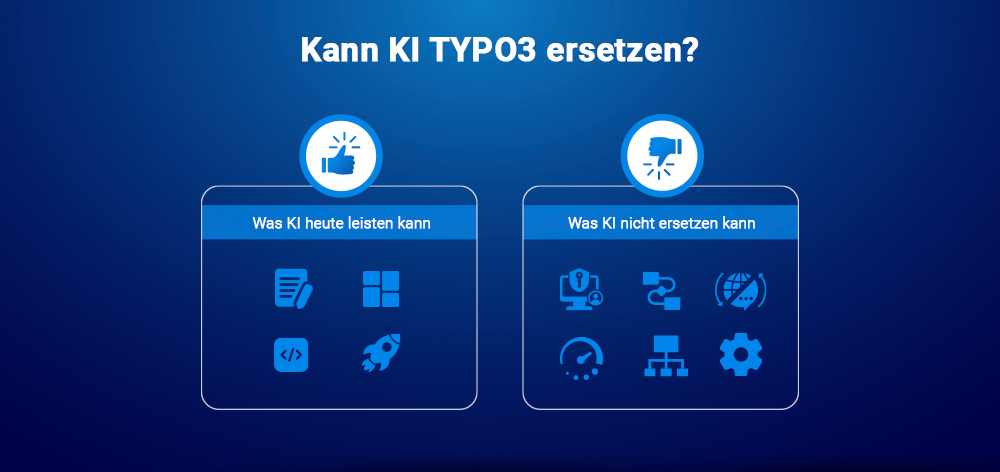 Kann KI TYPO3 ersetzen?

Was KI heute leisten kann

Was KI nicht ersetzen kann